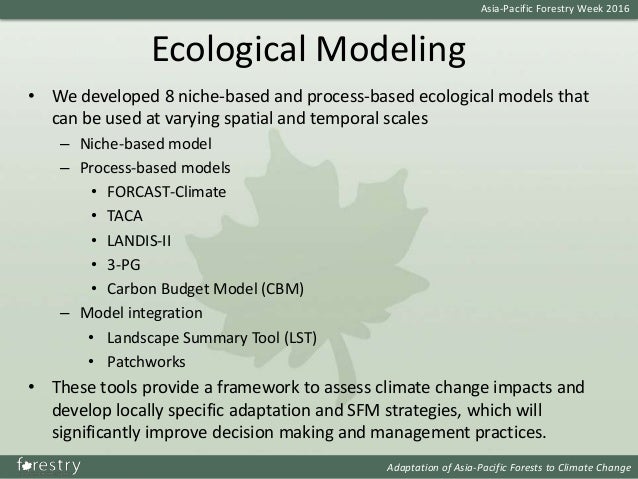 Asia-Pacific Forestry Week 2016

Ecological Modeling

• We developed 8 niche-based and process-based ecological models that can be used at varying spatial and temporal scales
– Niche-based model
– Process-based models
• FORCAST-Climate
• TACA
• LANDIS-II
• 3-PG
• Carbon Budget Model (CBM)
– Model integration
• Landscape Summary Tool (LST)
• Patchworks
• These tools provide a framework to assess climate change impacts and develop locally specific adaptation and SFM strategies, which will significantly improve decision making and management practices.

forestry

Adaptation of Asia-Pacific Forests to Climate Change